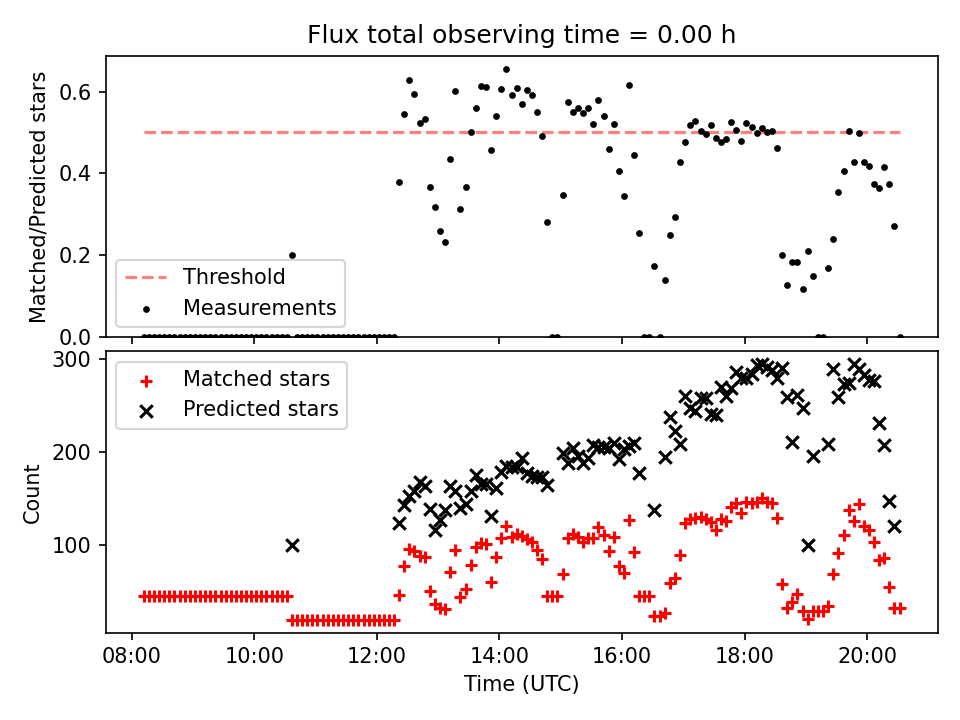 Flux total observing time = 0.00 h

Matched/Predicted stars

0.6
0.4
0.2
0.0

Threshold
Measurements

Count

300
200
100

Matched stars
Predicted stars

08:00
10:00
12:00
14:00
16:00
18:00
20:00

Time (UTC)